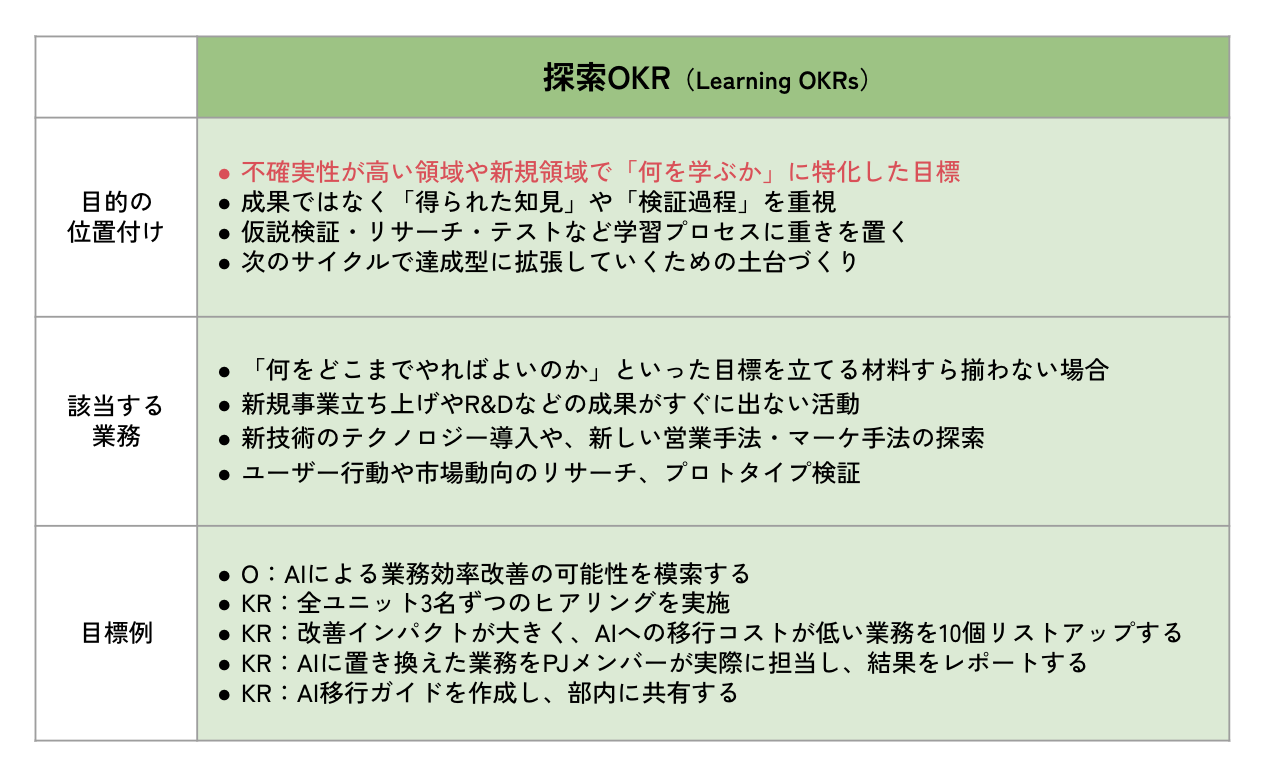 | | 探索OKR（Learning OKRs） |
|---|---|
| 目的の位置付け | ● 不確実性が高い領域や新規領域で「何を学ぶか」に特化した目標<br>● 成果ではなく「得られた知見」や「検証過程」を重視<br>● 仮説検証・リサーチ・テストなど学習プロセスに重きを置く<br>● 次のサイクルで達成型に拡張していくための土台づくり |
| 該当する業務 | ● 「何をどこまでやればよいのか」といった目標を立てる材料すら揃わない場合<br>● 新規事業立ち上げやR&Dなどの成果がすぐに出ない活動<br>● 新技術のテクノロジー導入や、新しい営業手法・マーケ手法の探索<br>● ユーザー行動や市場動向のリサーチ、プロトタイプ検証 |
| 目標例 | ● O：AIによる業務効率改善の可能性を模索する<br>● KR：全ユニット3名ずつのヒアリングを実施<br>● KR：改善インパクトが大きく、AIへの移行コストが低い業務を10個リストアップする<br>● KR：AIに置き換えた業務をPJメンバーが実際に担当し、結果をレポートする<br>● KR：AI移行ガイドを作成し、部内に共有する |